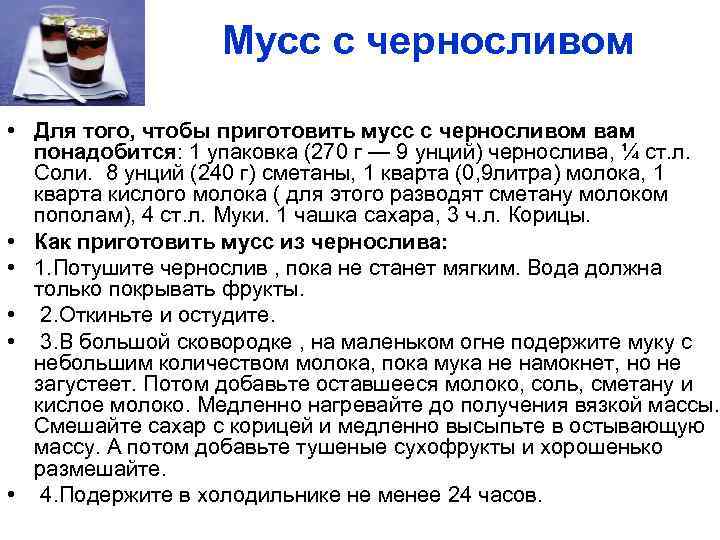 Мусс с черносливом

• Для того, чтобы приготовить мусс с черносливом вам понадобится: 1 упаковка (270 г — 9 унций) чернослива, ¼ ст.л. Соли. 8 унций (240 г) сметаны, 1 кварта (0,9литра) молока, 1 кварта кислого молока ( для этого разводят сметану молоком пополам), 4 ст.л. Муки. 1 чашка сахара, 3 ч.л. Корицы.
• Как приготовить мусс из чернослива:
• 1.Потушите чернослив , пока не станет мягким. Вода должна только покрывать фрукты.
• 2.Откиньте и остудите.
• 3.В большой сковородке , на маленьком огне подержите муку с небольшим количеством молока, пока мука не намокнет, но не загустеет. Потом добавьте оставшееся молоко, соль, сметану и кислое молоко. Медленно нагревайте до получения вязкой массы. Смешайте сахар с корицей и медленно высыпьте в остывающую массу. А потом добавьте тушеные сухофрукты и хорошенько размешайте.
• 4.Подержите в холодильнике не менее 24 часов.